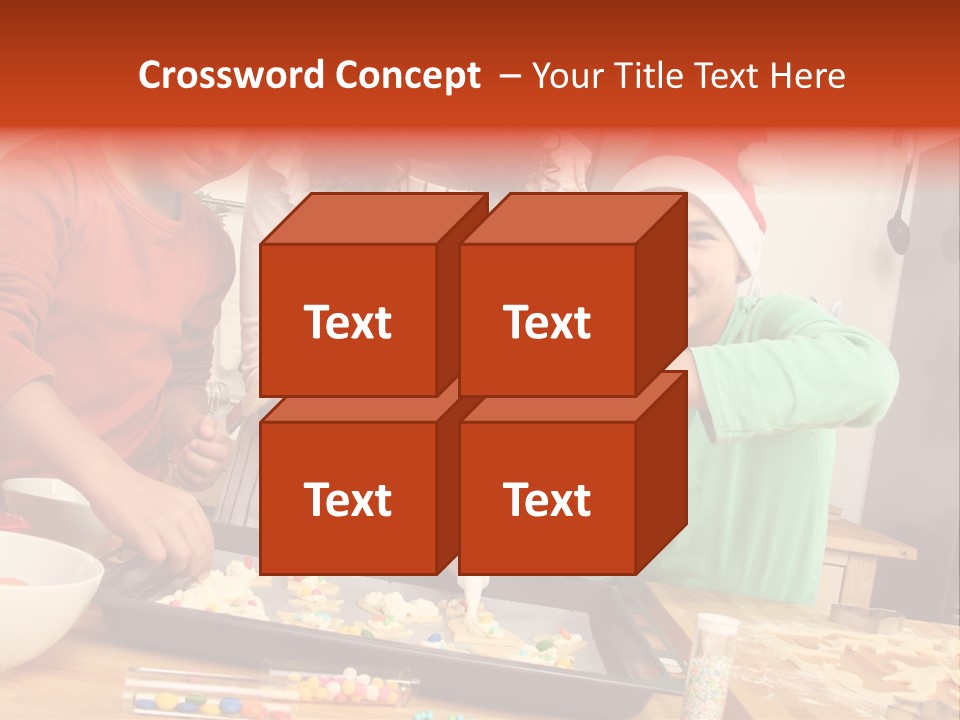 Crossword Concept – Your Title Text Here

Text

Text

Text

Text